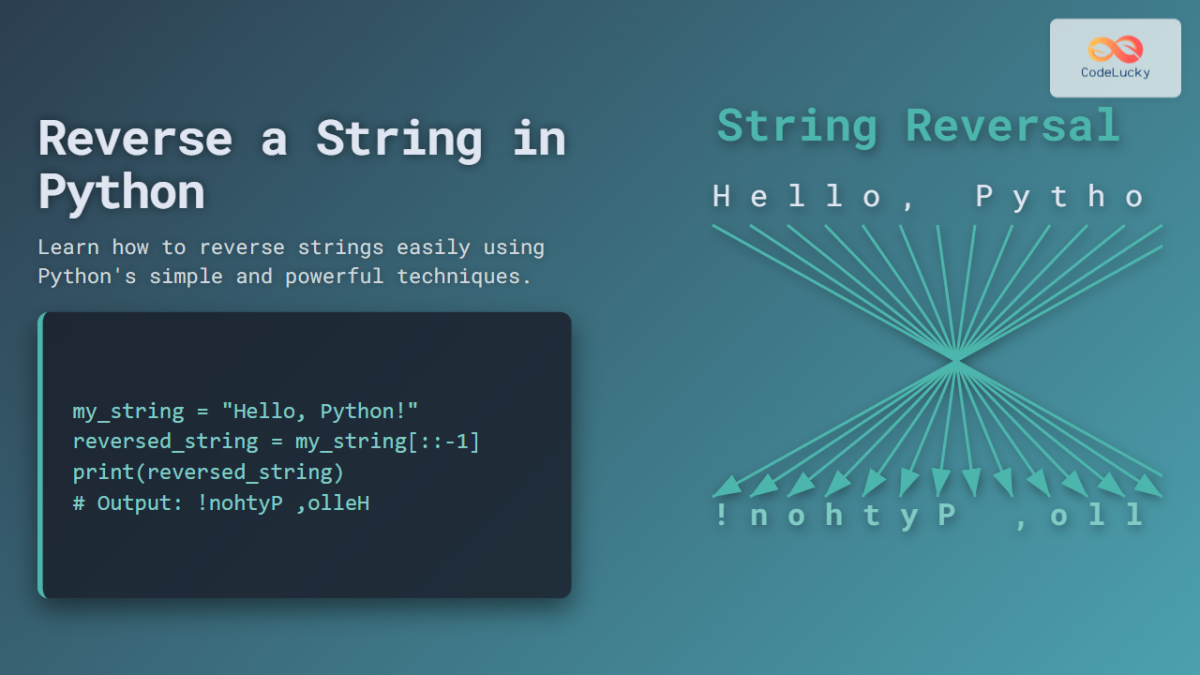 CodeLucky

Reverse a String in Python

Learn how to reverse strings easily using Python's simple and powerful techniques.

my_string = "Hello, Python!"
reversed_string = my_string[::-1]
print(reversed_string)
# Output: !nohtyP ,olleH

String Reversal

H e l l o , P y t h o

! n o h t y P , o l l